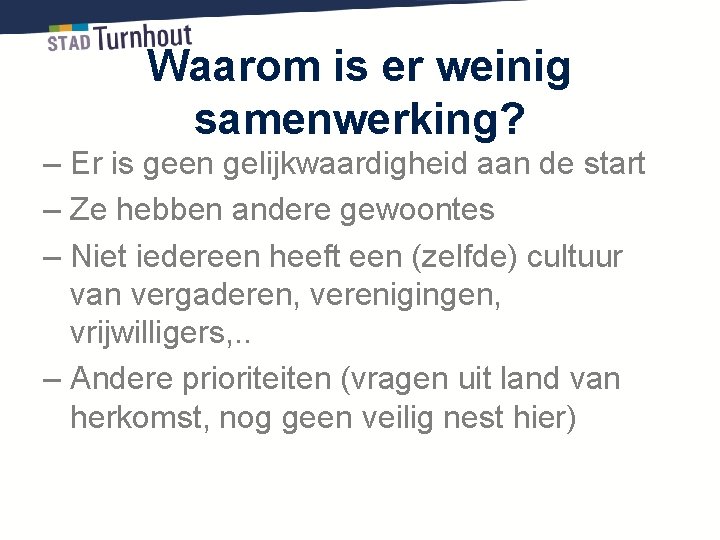 STAD Turnhout

Waarom is er weinig samenwerking?

– Er is geen gelijkwaardigheid aan de start
– Ze hebben andere gewoontes
– Niet iedereen heeft een (zelfde) cultuur van vergaderen, verenigingen, vrijwilligers,..
– Andere prioriteiten (vragen uit land van herkomst, nog geen veilig nest hier)